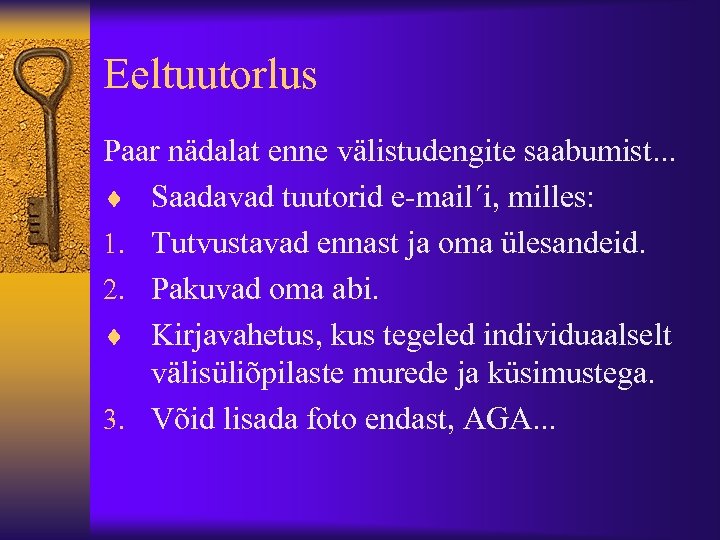 Eeltuutorlus

Paar nädalat enne välistudengite saabumist...

♦ Saadavad tuutorid e-mail´i, milles:

1. Tutvustavad ennast ja oma ülesandeid.

2. Pakuvad oma abi.

♦ Kirjavahetus, kus tegeled individuaalselt välisüliõpilaste murede ja küsimustega.

3. Võid lisada foto endast, AGA...